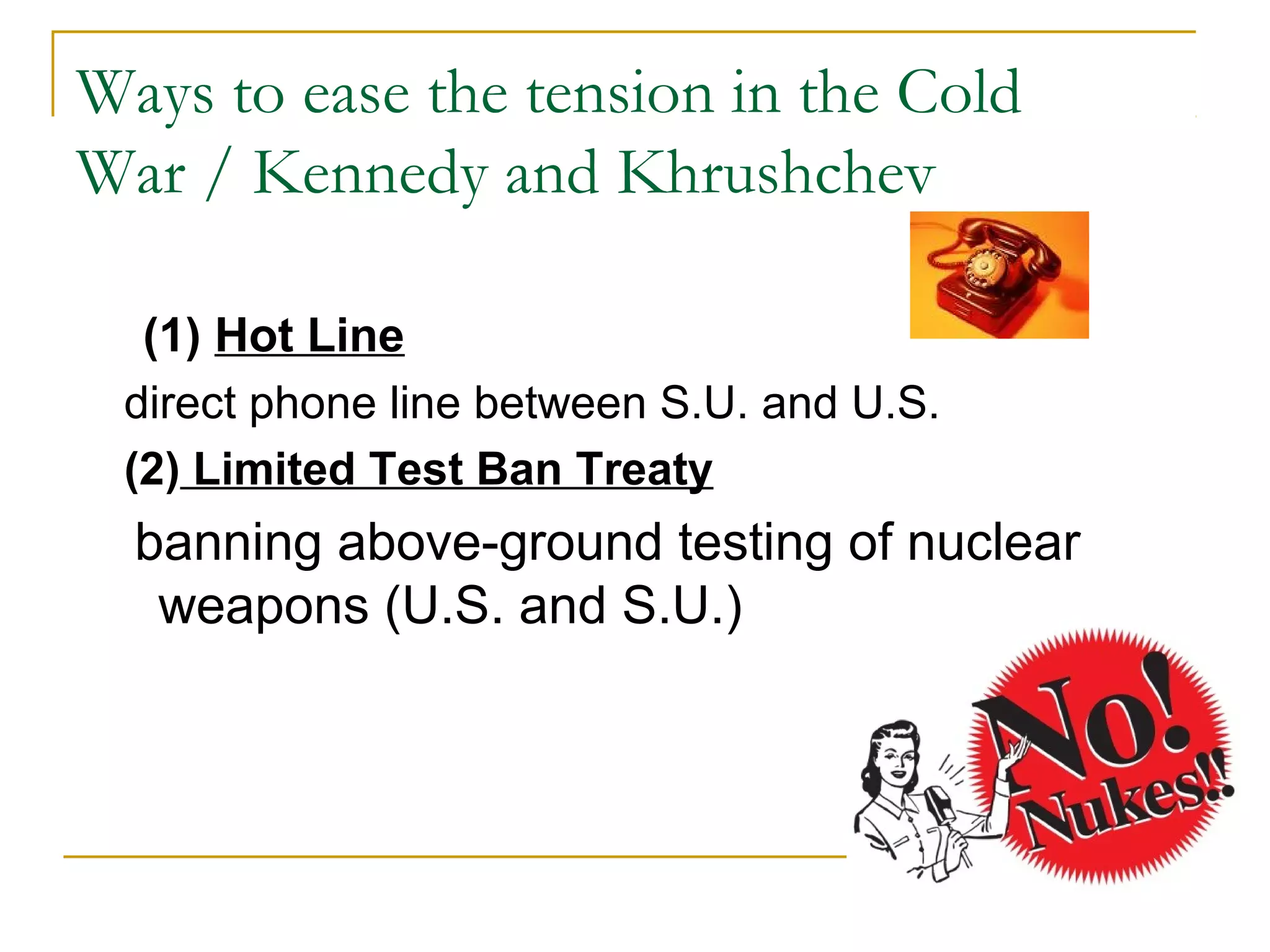 Ways to ease the tension in the Cold War / Kennedy and Khrushchev

(1) Hot Line

direct phone line between S.U. and U.S.

(2) Limited Test Ban Treaty

banning above-ground testing of nuclear weapons (U.S. and S.U.)

No! Nukes!!